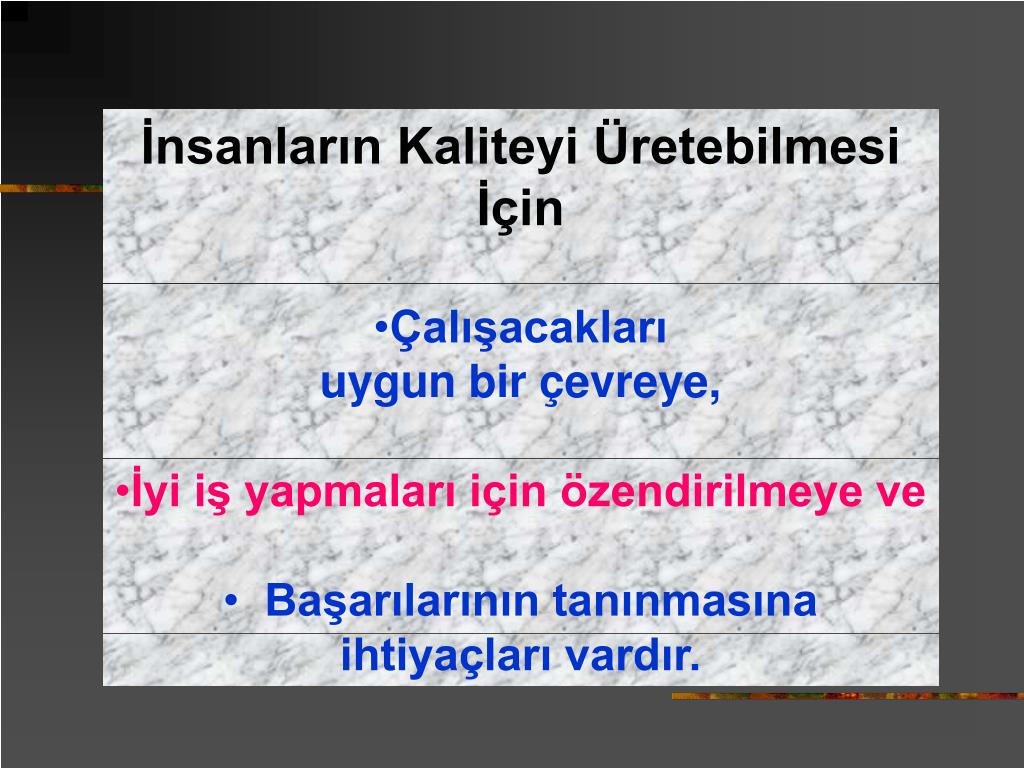 İnsanların Kaliteyi Üretebilmesi İçin

•Çalışacakları uygun bir çevreye,

•İyi iş yapmaları için özendirilmeye ve

• Başarılarının tanınmasına ihtiyaçları vardır.